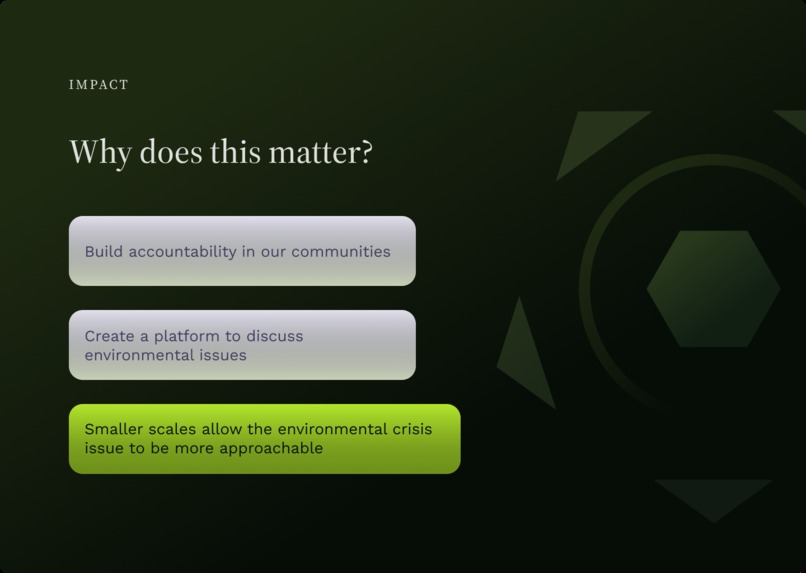 IMPACT

Why does this matter?

Build accountability in our communities

Create a platform to discuss environmental issues

Smaller scales allow the environmental crisis issue to be more approachable